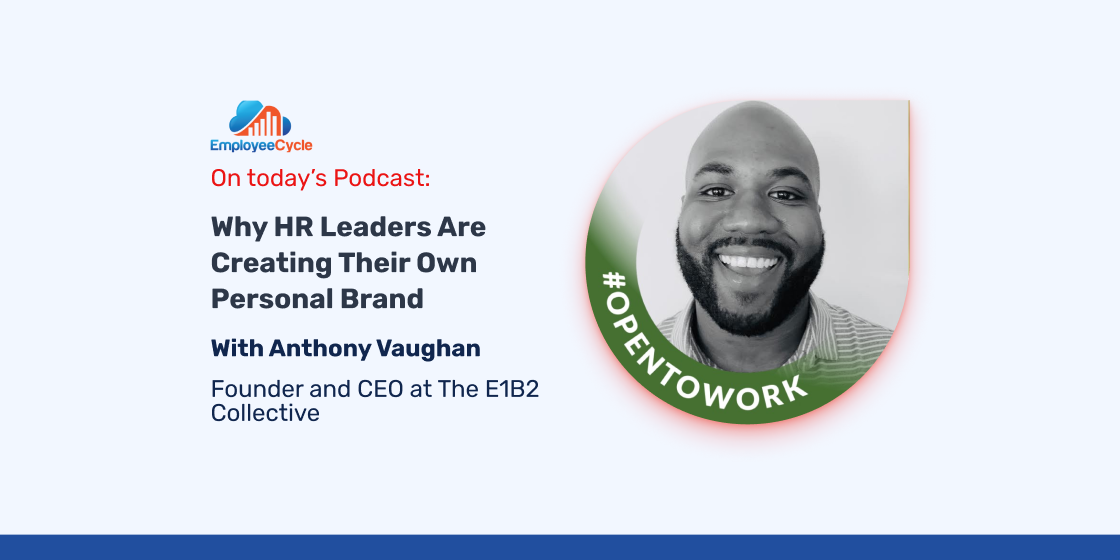 EmployeeCycle

On today's Podcast:

Why HR Leaders Are Creating Their Own Personal Brand

With Anthony Vaughan

Founder and CEO at The E1B2 Collective

#OPENTOWORK